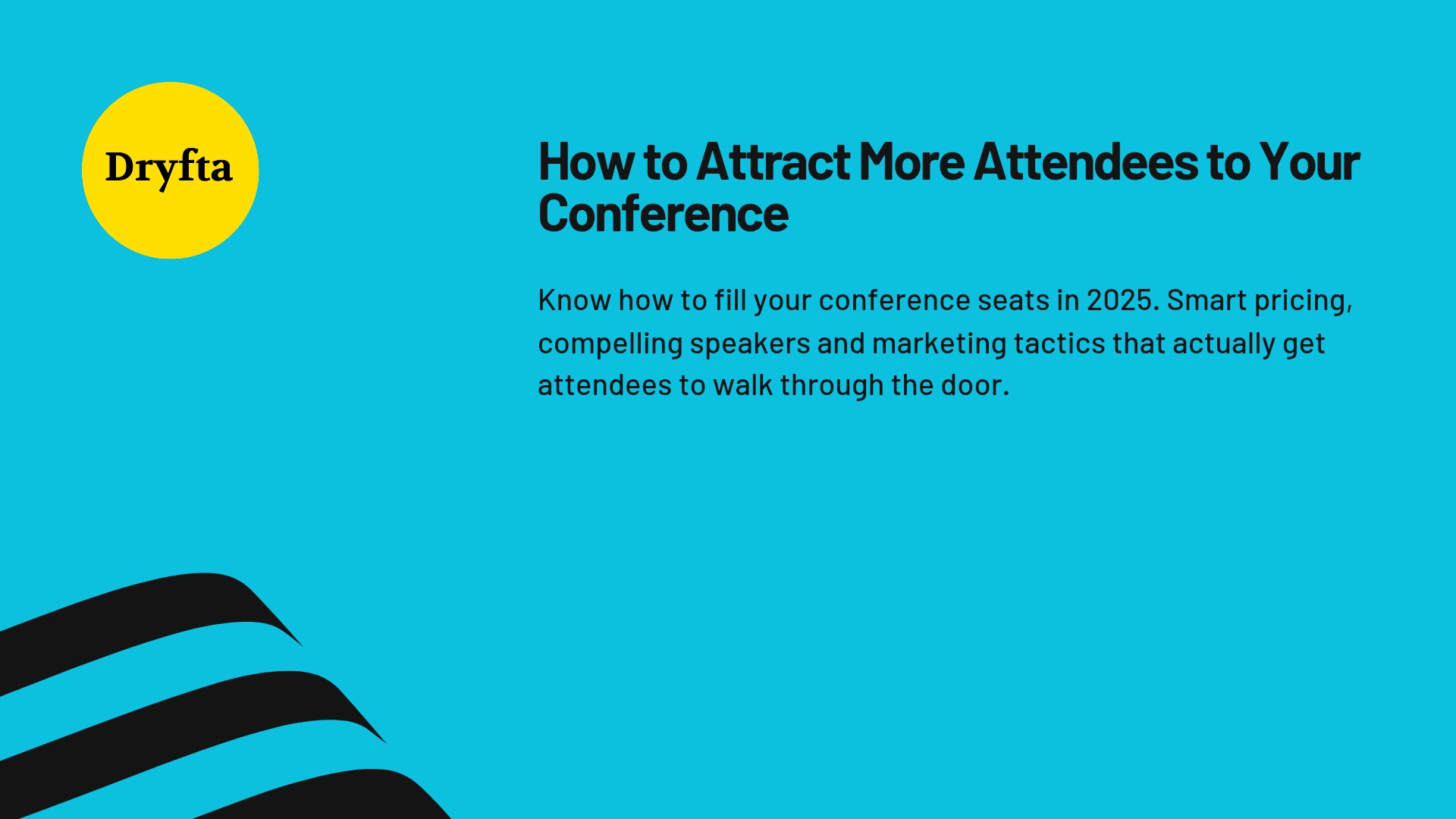 Dryfta

How to Attract More Attendees to Your Conference

Know how to fill your conference seats in 2025. Smart pricing, compelling speakers and marketing tactics that actually get attendees to walk through the door.